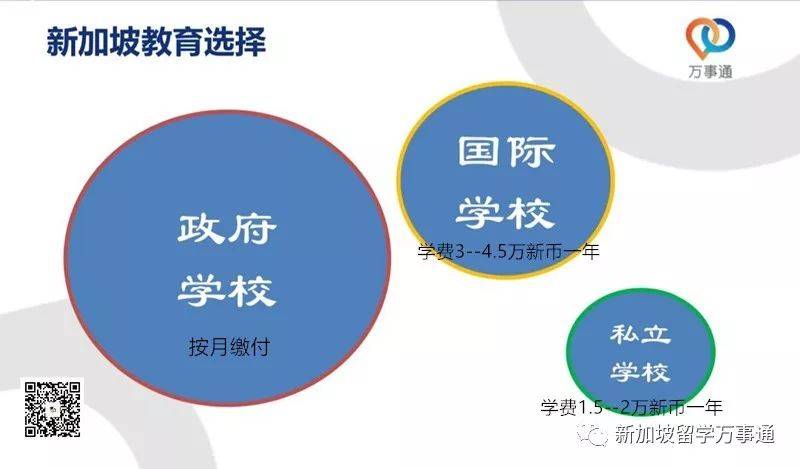 新加坡教育选择

万事通

政府
学校
按月缴付

国际
学校
学费3--4.5万新币一年

私立
学校
学费1.5--2万新币一年

新加坡留学万事通